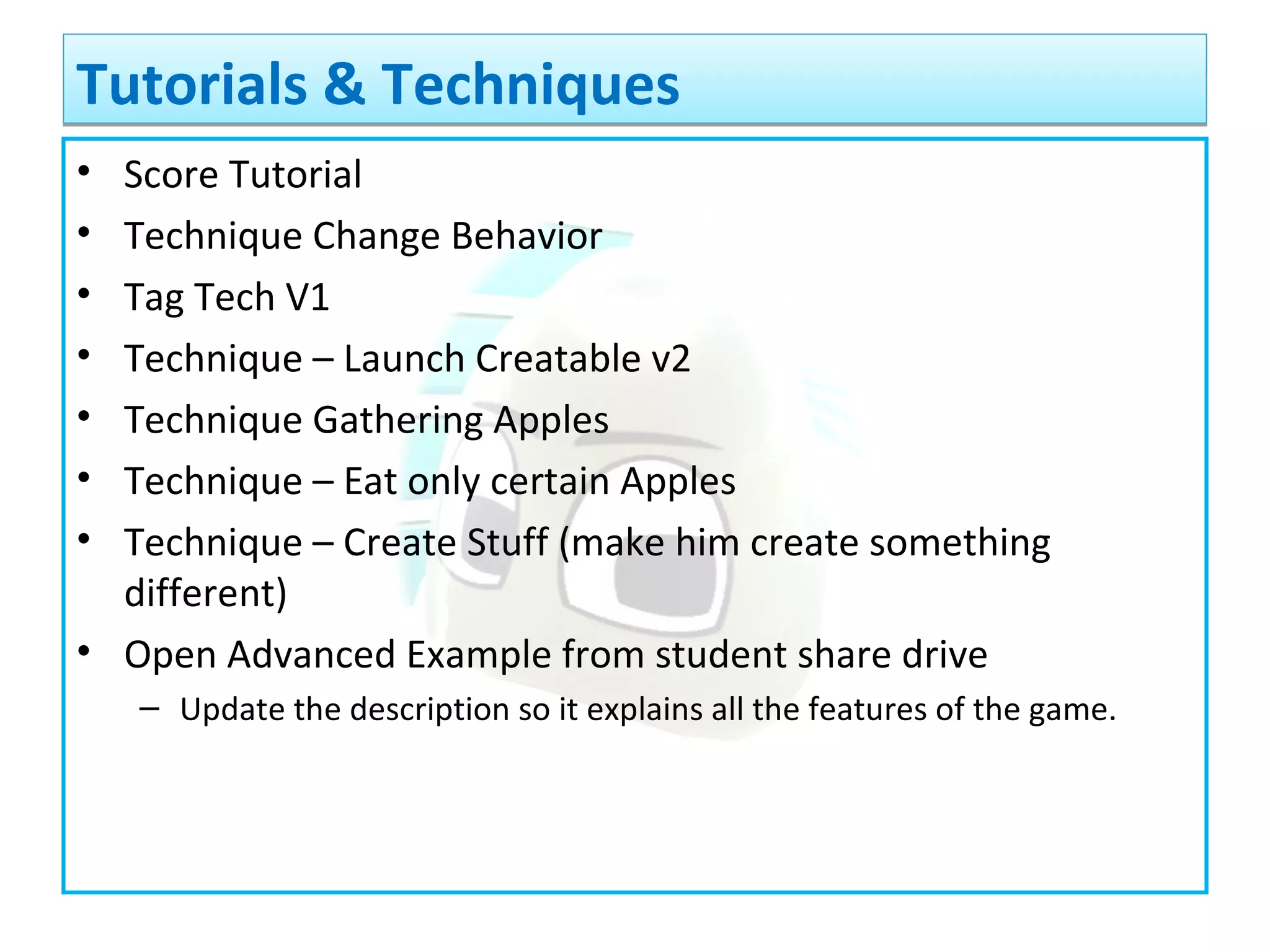 Tutorials & Techniques

• Score Tutorial
• Technique Change Behavior
• Tag Tech V1
• Technique – Launch Creatable v2
• Technique Gathering Apples
• Technique – Eat only certain Apples
• Technique – Create Stuff (make him create something different)
• Open Advanced Example from student share drive
– Update the description so it explains all the features of the game.